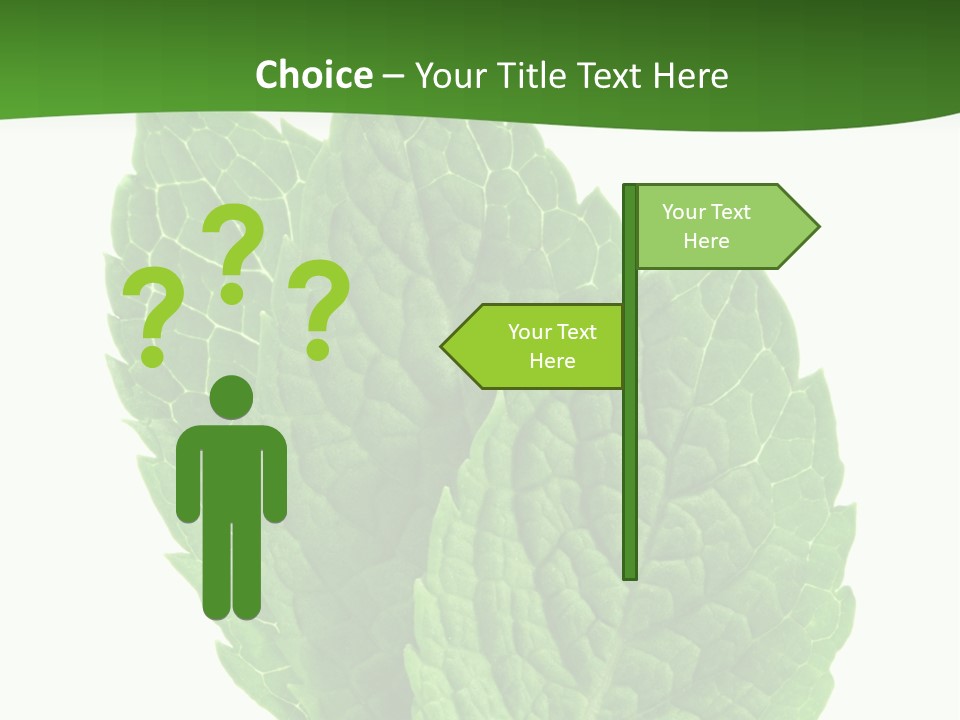 Choice – Your Title Text Here

? ? ?

Your Text Here

Your Text Here